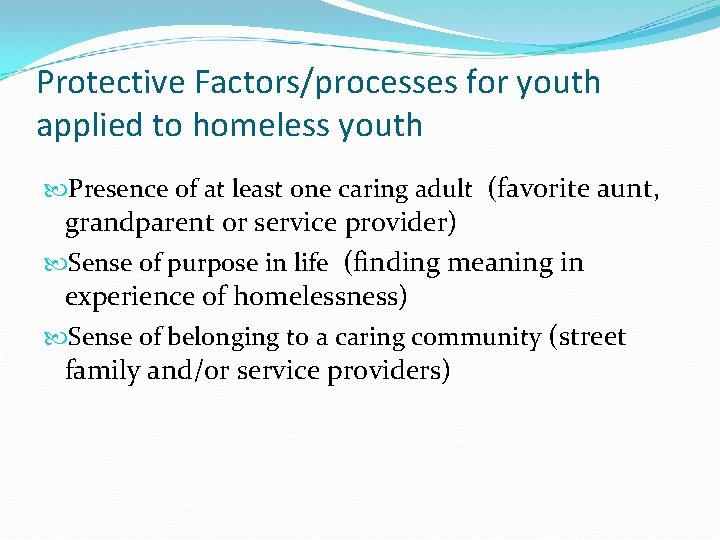 Protective Factors/processes for youth applied to homeless youth

Presence of at least one caring adult (favorite aunt, grandparent or service provider)

Sense of purpose in life (finding meaning in experience of homelessness)

Sense of belonging to a caring community (street family and/or service providers)